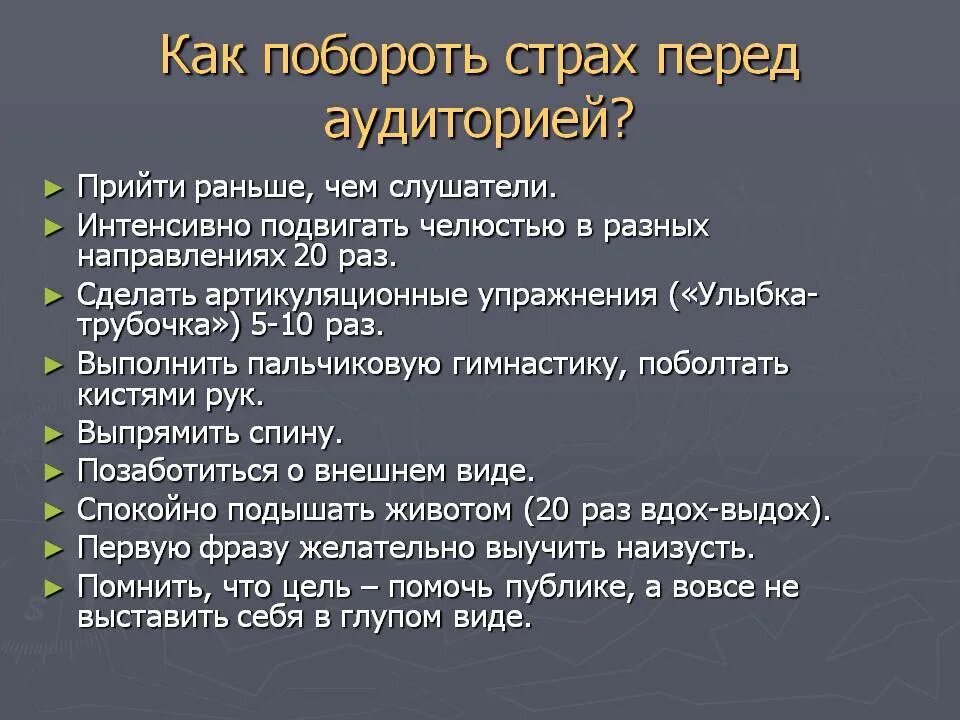 Как побороть страх перед аудиторией?

► Прийти раньше, чем слушатели.
► Интенсивно подвигать челюстью в разных направлениях 20 раз.
► Сделать артикуляционные упражнения («Улыбка-трубочка») 5-10 раз.
► Выполнить пальчиковую гимнастику, поболтать кистями рук.
► Выпрямить спину.
► Позаботиться о внешнем виде.
► Спокойно подышать животом (20 раз вдох-выдох).
► Первую фразу желательно выучить наизусть.
► Помнить, что цель – помочь публике, а вовсе не выставить себя в глупом виде.